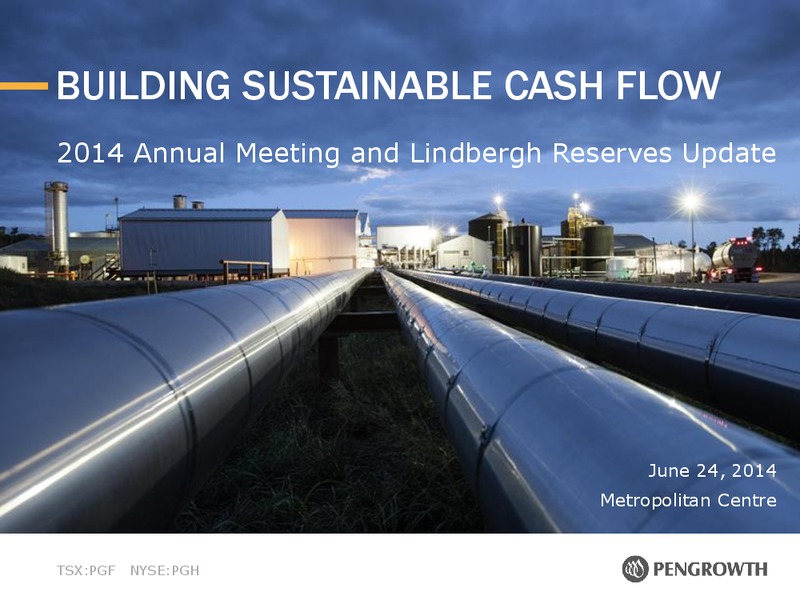 BUILDING SUSTAINABLE CASH FLOW

2014 Annual Meeting and Lindbergh Reserves Update

June 24, 2014
Metropolitan Centre

TSX:PGF NYSE:PGH

PENGROWTH